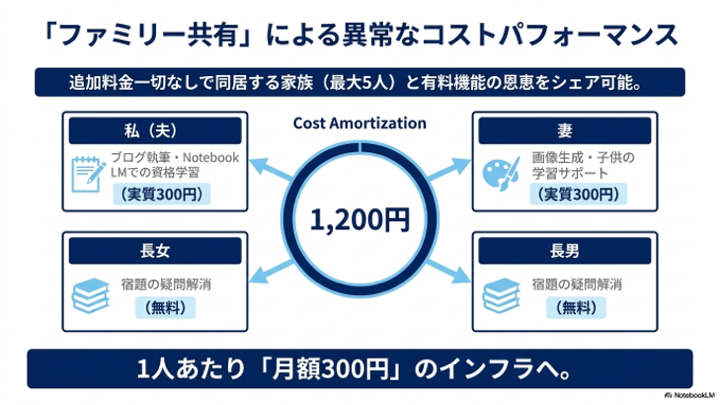 「ファミリー共有」による異常なコストパフォーマンス

追加料金一切なしで同居する家族（最大5人）と有料機能の恩恵をシェア可能。

私（夫）
ブログ執筆・NotebookLMでの資格学習
（実質300円）

長女
宿題の疑問解消
（無料）

Cost Amortization

1,200円

妻
画像生成・子供の学習サポート
（実質300円）

長男
宿題の疑問解消
（無料）

1人あたり「月額300円」のインフラへ。

NotebookLM